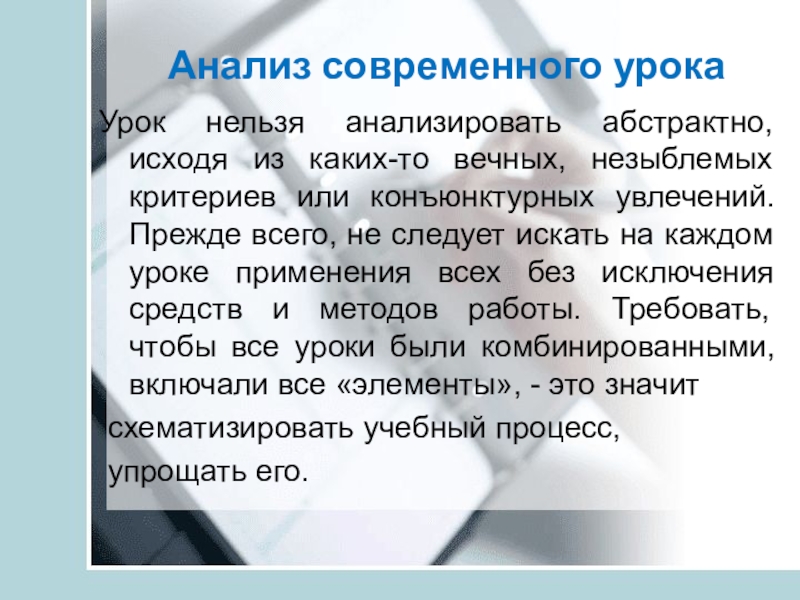 Анализ современного урока

Урок нельзя анализировать абстрактно, исходя из каких-то вечных, незыблемых критериев или конъюнктурных увлечений. Прежде всего, не следует искать на каждом уроке применения всех без исключения средств и методов работы. Требовать, чтобы все уроки были комбинированными, включали все «элементы», - это значит

схематизировать учебный процесс,

упрощать его.